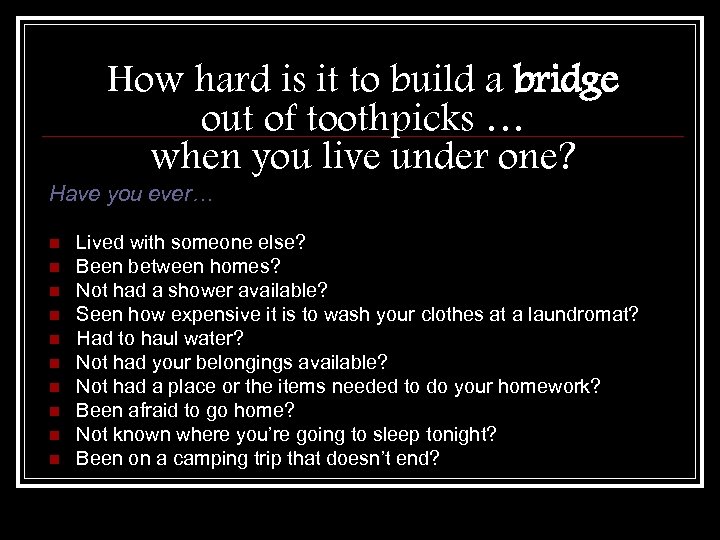 How hard is it to build a bridge out of toothpicks … when you live under one?

Have you ever…

- Lived with someone else?
- Been between homes?
- Not had a shower available?
- Seen how expensive it is to wash your clothes at a laundromat?
- Had to haul water?
- Not had your belongings available?
- Not had a place or the items needed to do your homework?
- Been afraid to go home?
- Not known where you're going to sleep tonight?
- Been on a camping trip that doesn't end?